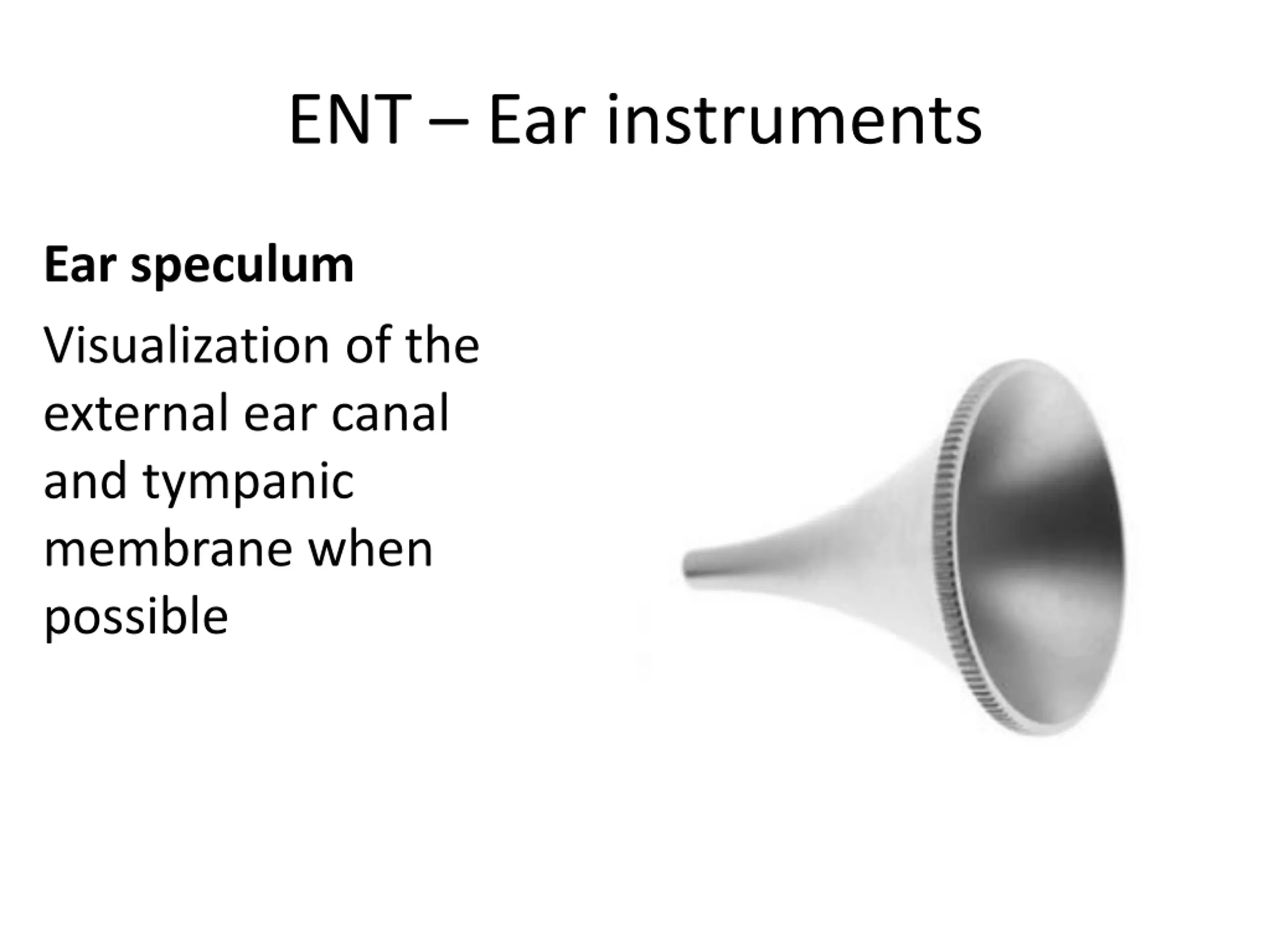 ENT – Ear instruments

Ear speculum

Visualization of the external ear canal and tympanic membrane when possible